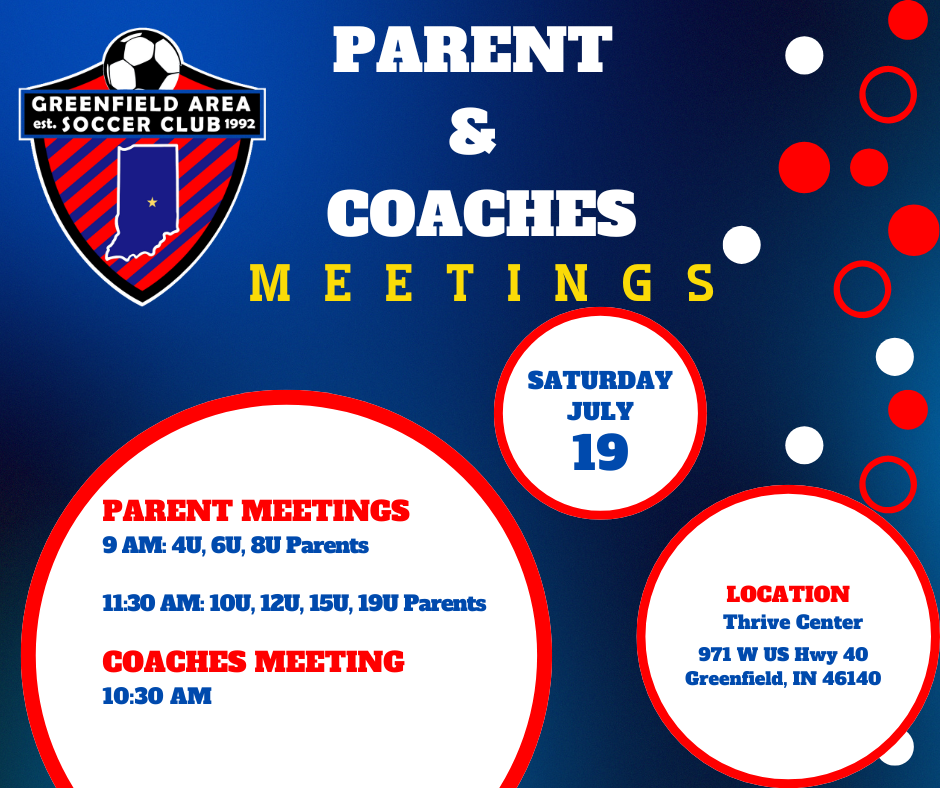 GREENFIELD AREA
est. SOCCER CLUB 1992

PARENT
&
COACHES
MEETINGS

SATURDAY
JULY
19

PARENT MEETINGS
9 AM: 4U, 6U, 8U Parents

11:30 AM: 10U, 12U, 15U, 19U Parents

COACHES MEETING
10:30 AM

LOCATION
Thrive Center
971 W US Hwy 40
Greenfield, IN 46140